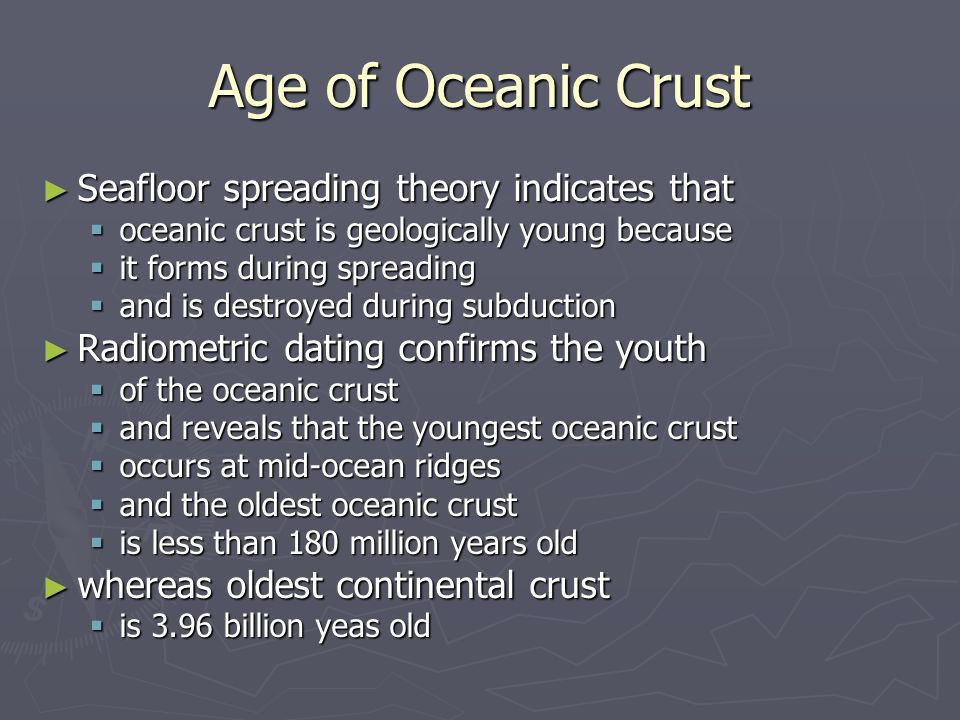 Age of Oceanic Crust

► Seafloor spreading theory indicates that
- oceanic crust is geologically young because
- it forms during spreading
- and is destroyed during subduction

► Radiometric dating confirms the youth
- of the oceanic crust
- and reveals that the youngest oceanic crust
- occurs at mid-ocean ridges
- and the oldest oceanic crust
- is less than 180 million years old

► whereas oldest continental crust
- is 3.96 billion yeas old